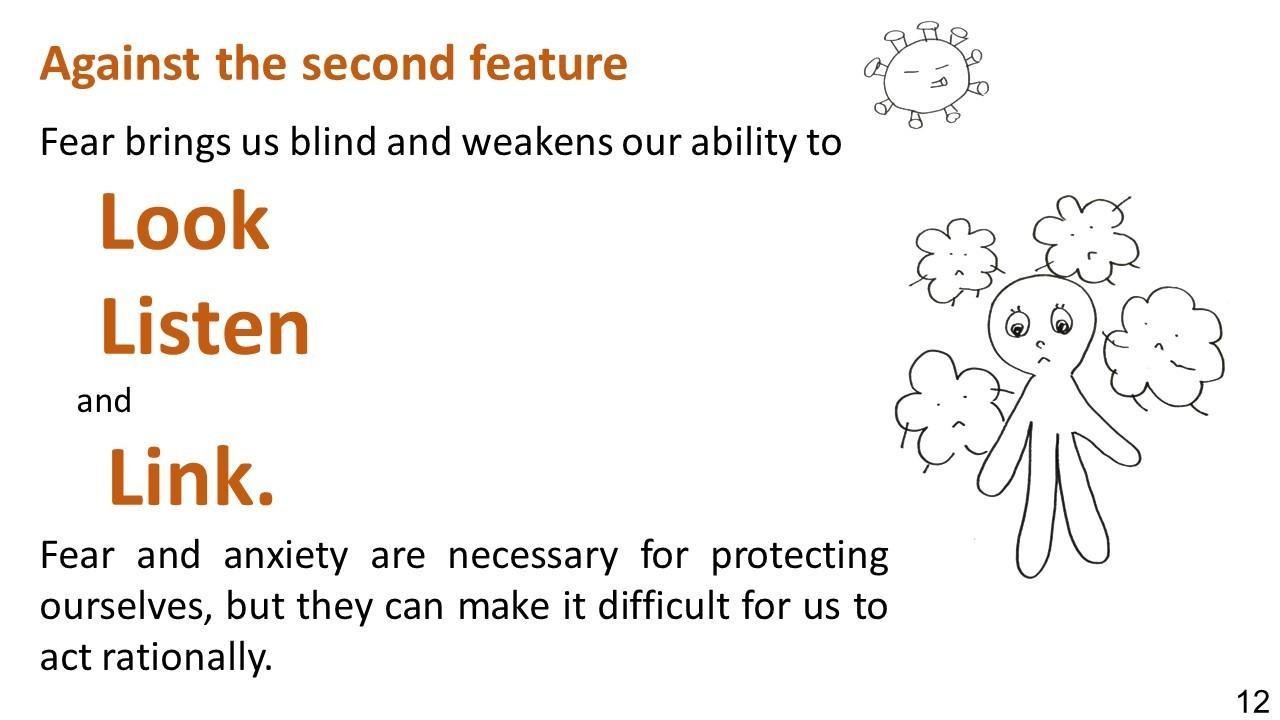 Against the second feature

Fear brings us blind and weakens our ability to

Look

Listen

and

Link.

Fear and anxiety are necessary for protecting ourselves, but they can make it difficult for us to act rationally.

12